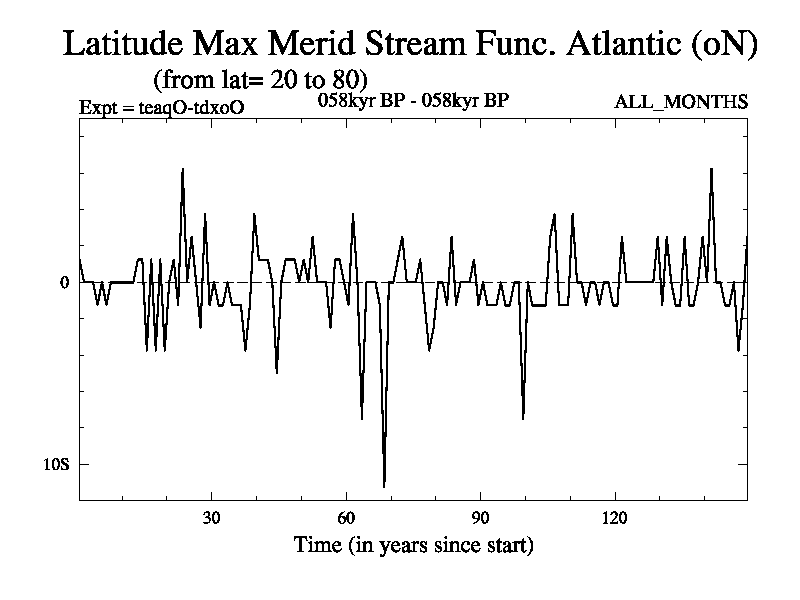 Latitude Max Merid Stream Func. Atlantic (oN)
(from lat= 20 to 80)
Expt = teaqO-tdxoO
058kyr BP - 058kyr BP
ALL_MONTHS

0
10S

30
60
90
120

Time (in years since start)